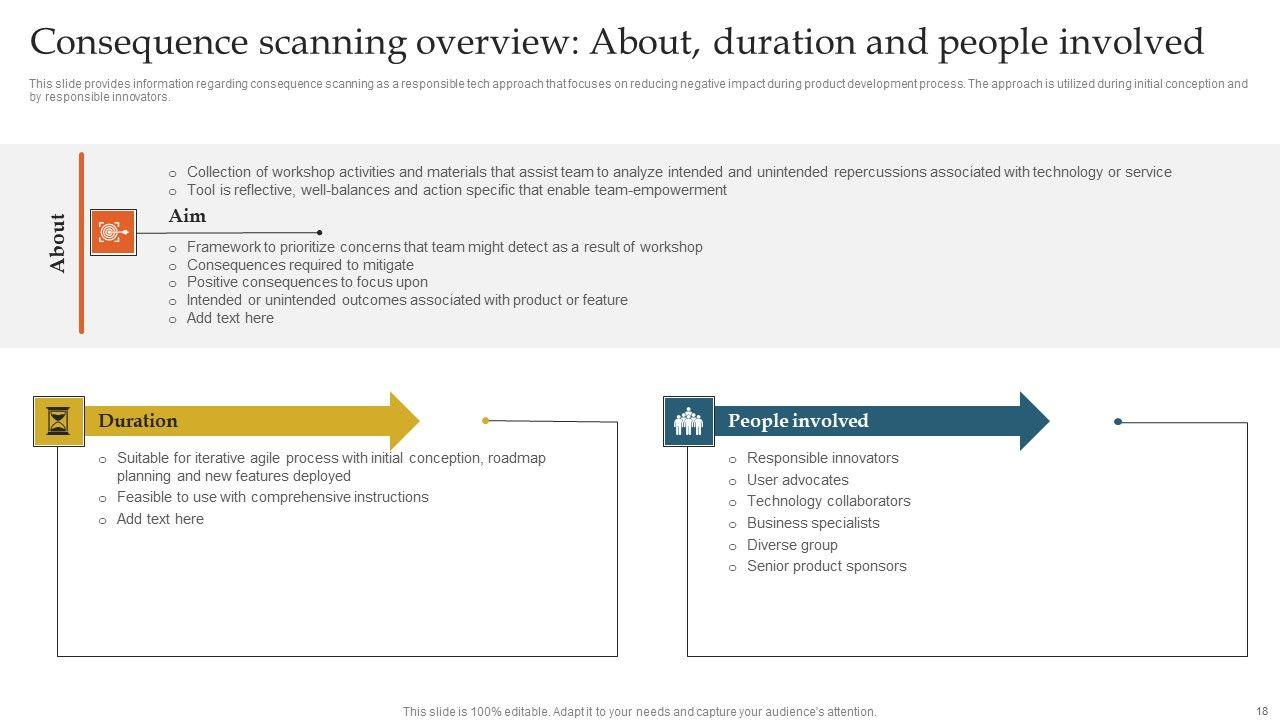 Consequence scanning overview: About, duration and people involved

This slide provides information regarding consequence scanning as a responsible tech approach that focuses on reducing negative impact during product development process. The approach is utilized during initial conception and by responsible innovators.

About

o Collection of workshop activities and materials that assist team to analyze intended and unintended repercussions associated with technology or service
o Tool is reflective, well-balances and action specific that enable team-empowerment

Aim

o Framework to prioritize concerns that team might detect as a result of workshop
o Consequences required to mitigate
o Positive consequences to focus upon
o Intended or unintended outcomes associated with product or feature
o Add text here

Duration

o Suitable for iterative agile process with initial conception, roadmap planning and new features deployed
o Feasible to use with comprehensive instructions
o Add text here

People involved

o Responsible innovators
o User advocates
o Technology collaborators
o Business specialists
o Diverse group
o Senior product sponsors

This slide is 100% editable. Adapt it to your needs and capture your audience's attention.

18